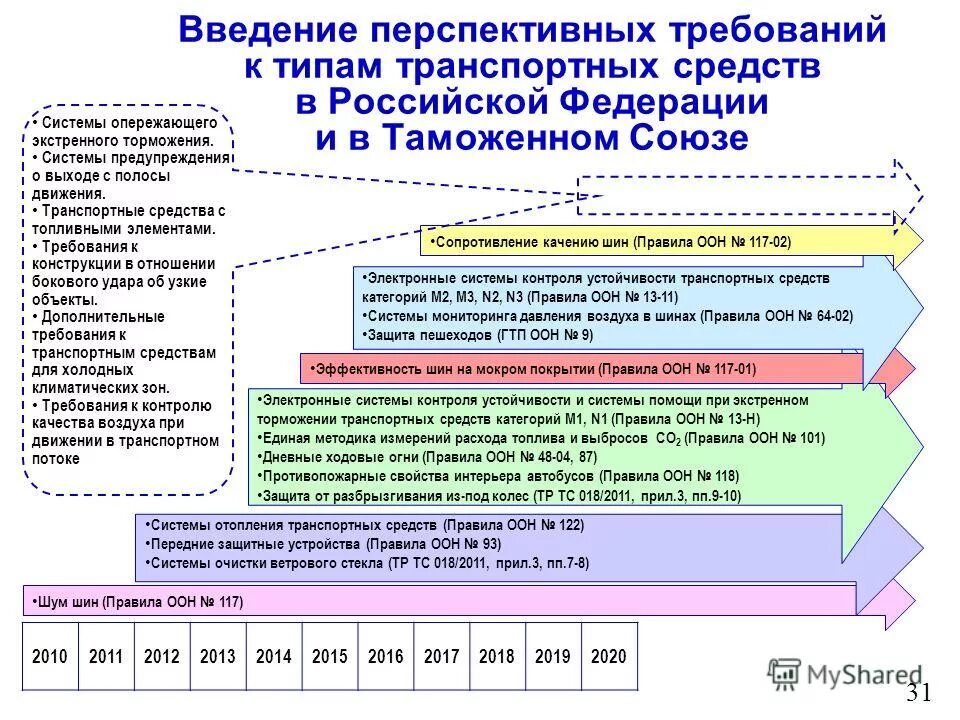 Введение перспективных требований к типам транспортных средств в Российской Федерации и в Таможенном Союзе

• Системы опережающего экстренного торможения.
• Системы предупреждения о выходе с полосы движения.
• Транспортные средства с топливными элементами.
• Требования к конструкции в отношении бокового удара об узкие объекты.
• Дополнительные требования к транспортным средствам для холодных климатических зон.
• Требования к контролю качества воздуха при движении в транспортном потоке

•Сопротивление качению шин (Правила ООН № 117-02)

•Электронные системы контроля устойчивости транспортных средств категорий М2, М3, N2, N3 (Правила ООН № 13-11)
•Системы мониторинга давления воздуха в шинах (Правила ООН № 64-02)
•Защита пешеходов (ГТП ООН № 9)

•Эффективность шин на мокром покрытии (Правила ООН № 117-01)

•Электронные системы контроля устойчивости и системы помощи при экстренном торможении транспортных средств категорий М1, N1 (Правила ООН № 13-Н)
•Единая методика измерений расхода топлива и выбросов $CO_2$ (Правила ООН № 101)
•Дневные ходовые огни (Правила ООН № 48-04, 87)
•Противопожарные свойства интерьера автобусов (Правила ООН № 118)
•Защита от разбрызгивания из-под колес (ТР ТС 018/2011, прил.3, пп.9-10)

•Системы отопления транспортных средств (Правила ООН № 122)
•Передние защитные устройства (Правила ООН № 93)
•Системы очистки ветрового стекла (ТР ТС 018/2011, прил.3, пп.7-8)

•Шум шин (Правила ООН № 117)

| 2010 | 2011 | 2012 | 2013 | 2014 | 2015 | 2016 | 2017 | 2018 | 2019 | 2020 |
|---|---|---|---|---|---|---|---|---|---|---|

MyShared

31